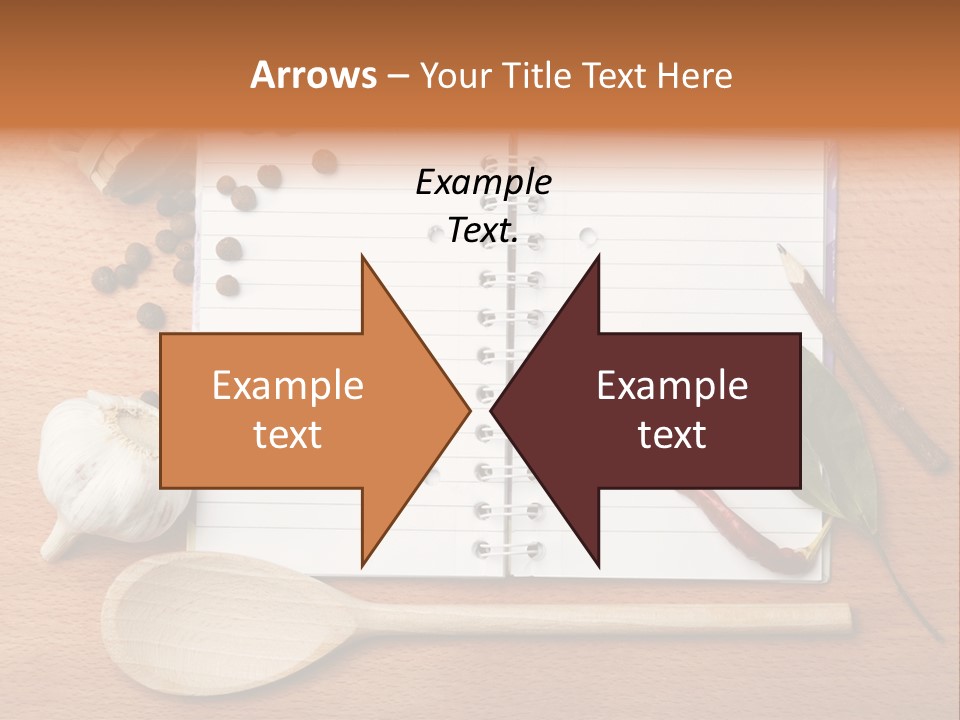 Arrows – Your Title Text Here

Example Text.

Example text

Example text